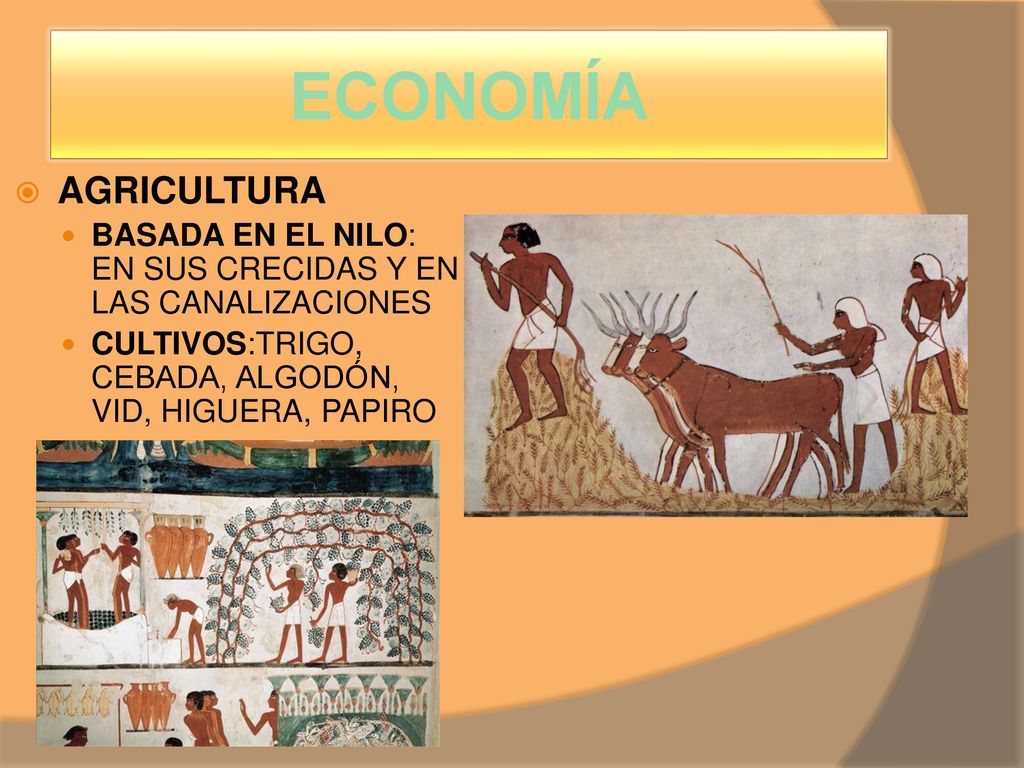 ECONOMÍA

AGRICULTURA

BASADA EN EL NILO: EN SUS CRECIDAS Y EN LAS CANALIZACIONES

CULTIVOS:TRIGO, CEBADA, ALGODÓN, VID, HIGUERA, PAPIRO